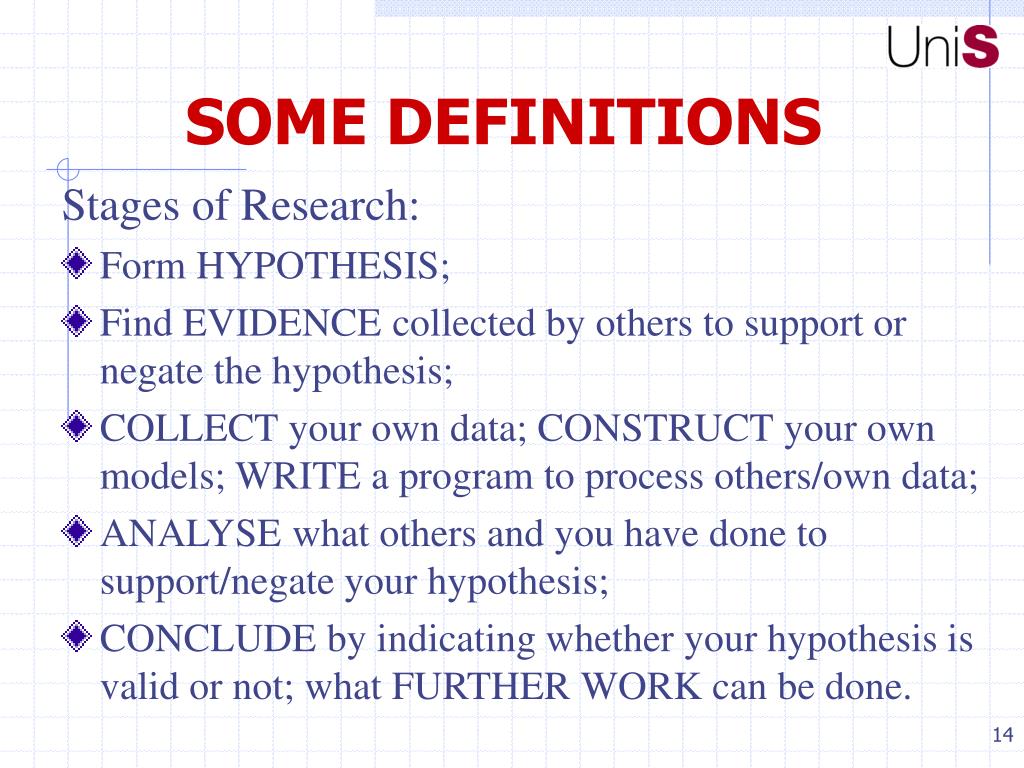 UniS

SOME DEFINITIONS

Stages of Research:

Form HYPOTHESIS;

Find EVIDENCE collected by others to support or negate the hypothesis;

COLLECT your own data; CONSTRUCT your own models; WRITE a program to process others/own data;

ANALYSE what others and you have done to support/negate your hypothesis;

CONCLUDE by indicating whether your hypothesis is valid or not; what FURTHER WORK can be done.

14